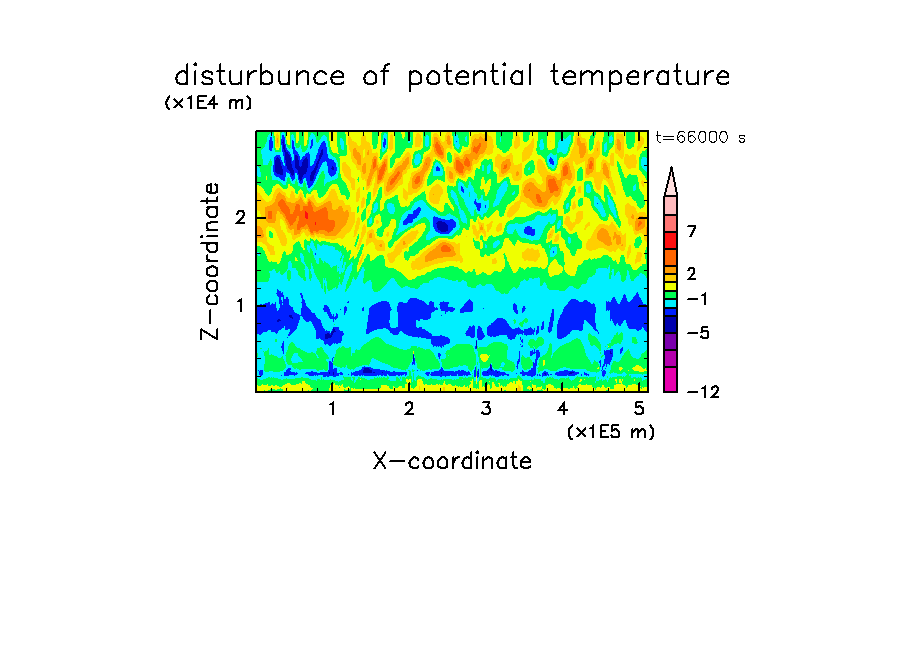 disturbunce of potential temperature

(x1E4 m)

t=66000 s

Z-coordinate

2

1

7

2

−1

−5

−12

1 2 3 4 5

(x1E5 m)

X-coordinate